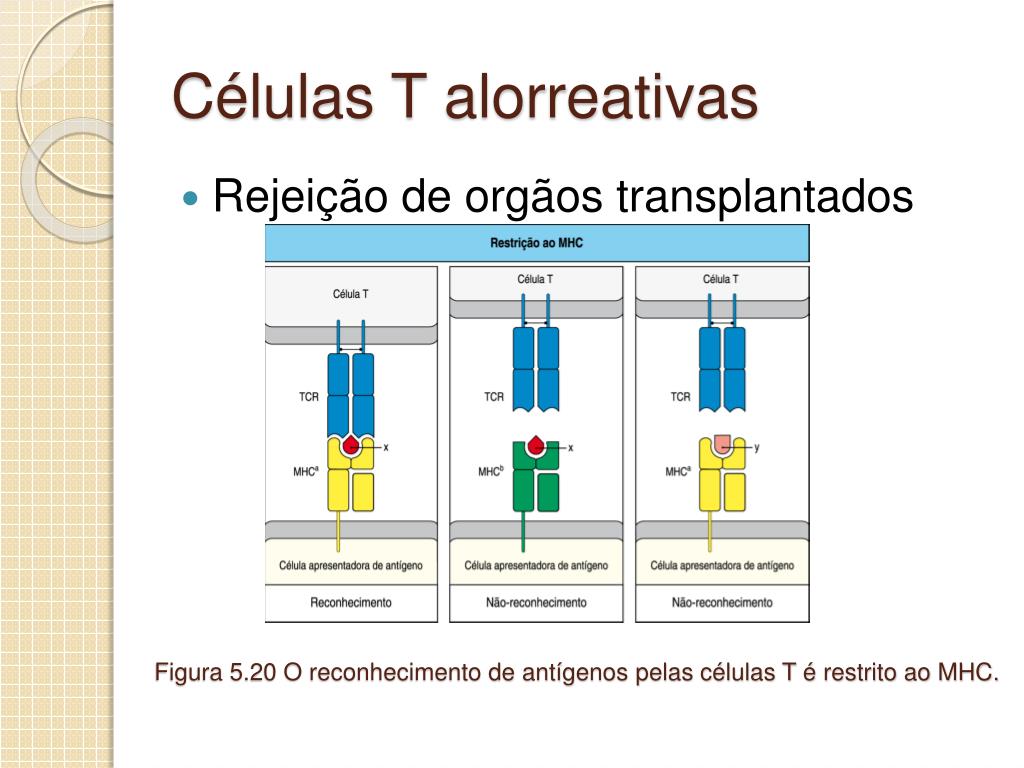 Células T alorreativas

Rejeição de orgãos transplantados

Restrição ao MHC

Célula T

TCR

x

MHC$^a$

Célula apresentadora de antígeno

Reconhecimento

Célula T

TCR

x

MHC$^b$

Célula apresentadora de antígeno

Não-reconhecimento

Célula T

TCR

y

MHC$^a$

Célula apresentadora de antígeno

Não-reconhecimento

Figura 5.20 O reconhecimento de antígenos pelas células T é restrito ao MHC.